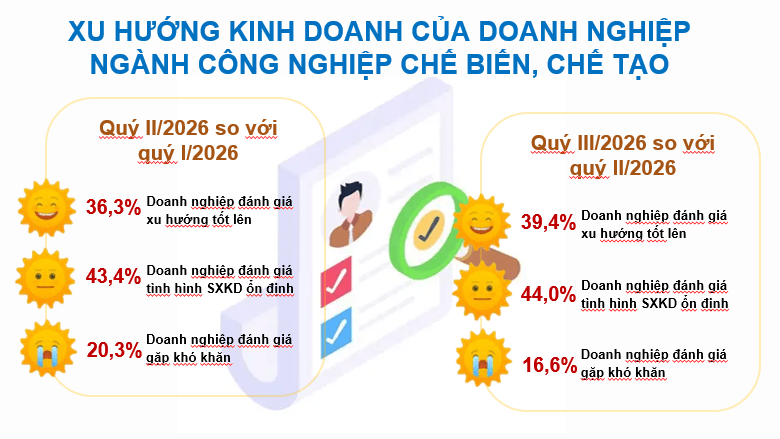 XU HƯỚNG KINH DOANH CỦA DOANH NGHIỆP NGÀNH CÔNG NGHIỆP CHẾ BIẾN, CHẾ TẠO

Quý II/2026 so với quý I/2026

36,3% Doanh nghiệp đánh giá xu hướng tốt lên

43,4% Doanh nghiệp đánh giá tình hình SXKD ổn định

20,3% Doanh nghiệp đánh giá gặp khó khăn

Quý III/2026 so với quý II/2026

39,4% Doanh nghiệp đánh giá xu hướng tốt lên

44,0% Doanh nghiệp đánh giá tình hình SXKD ổn định

16,6% Doanh nghiệp đánh giá gặp khó khăn